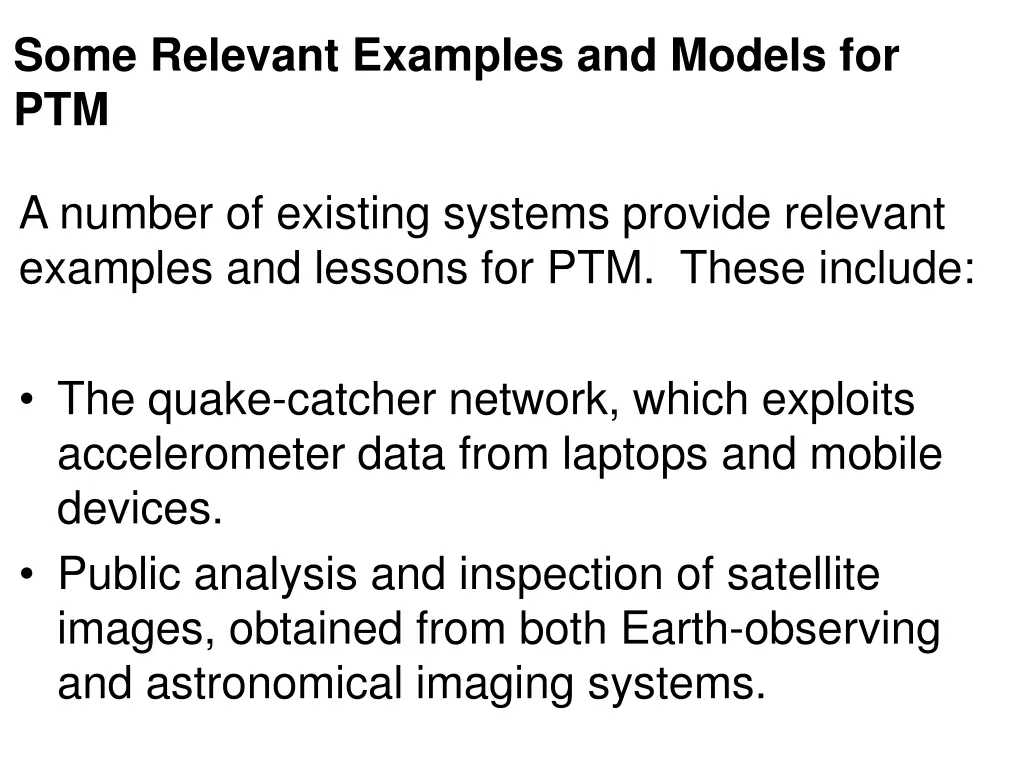 Some Relevant Examples and Models for PTM

A number of existing systems provide relevant examples and lessons for PTM. These include:

• The quake-catcher network, which exploits accelerometer data from laptops and mobile devices.
• Public analysis and inspection of satellite images, obtained from both Earth-observing and astronomical imaging systems.